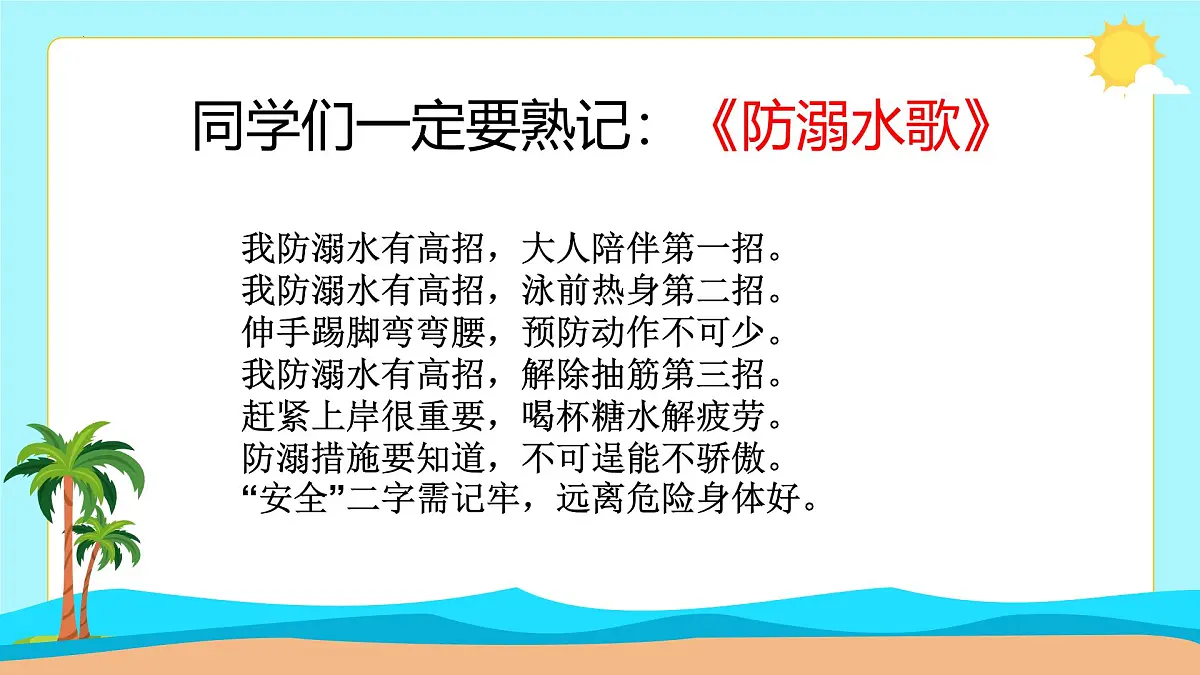 同学们一定要熟记：《防溺水歌》

我防溺水有高招，大人陪伴第一招。
我防溺水有高招，泳前热身第二招。
伸手踢脚弯弯腰，预防动作不可少。
我防溺水有高招，解除抽筋第三招。
赶紧上岸很重要，喝杯糖水解疲劳。
防溺措施要知道，不可逞能不骄傲。
“安全”二字需记牢，远离危险身体好。